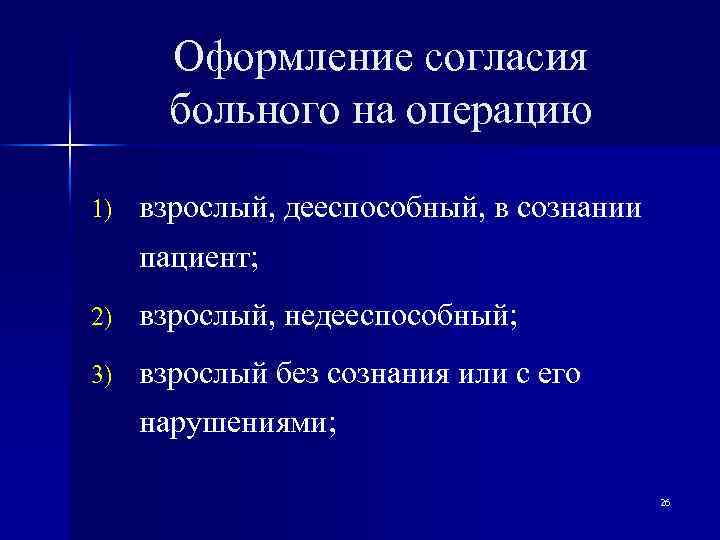 Оформление согласия больного на операцию

1) взрослый, дееспособный, в сознании пациент;

2) взрослый, недееспособный;

3) взрослый без сознания или с его нарушениями;

26